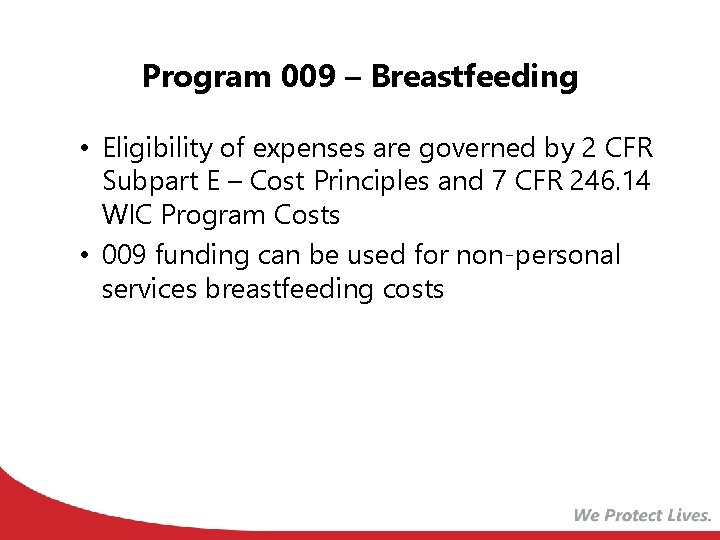 Program 009 – Breastfeeding

• Eligibility of expenses are governed by 2 CFR Subpart E – Cost Principles and 7 CFR 246.14 WIC Program Costs

• 009 funding can be used for non-personal services breastfeeding costs

We Protect Lives.